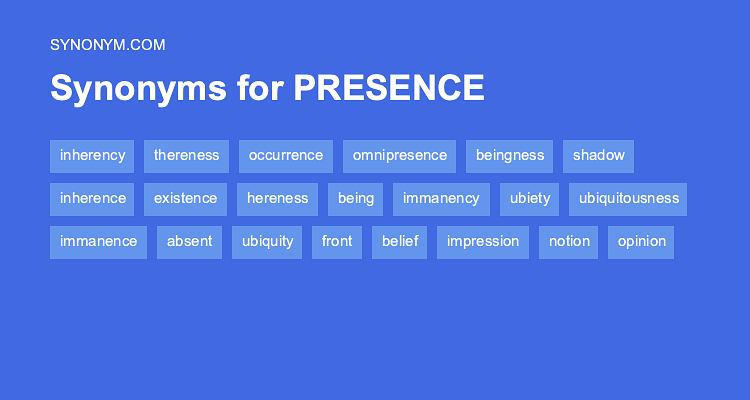 SYNONYM.COM

Synonyms for PRESENCE

inherency thereness occurrence omnipresence beingness shadow

inherence existence hereness being immanency ubiety ubiquitousness

immanence absent ubiquity front belief impression notion opinion